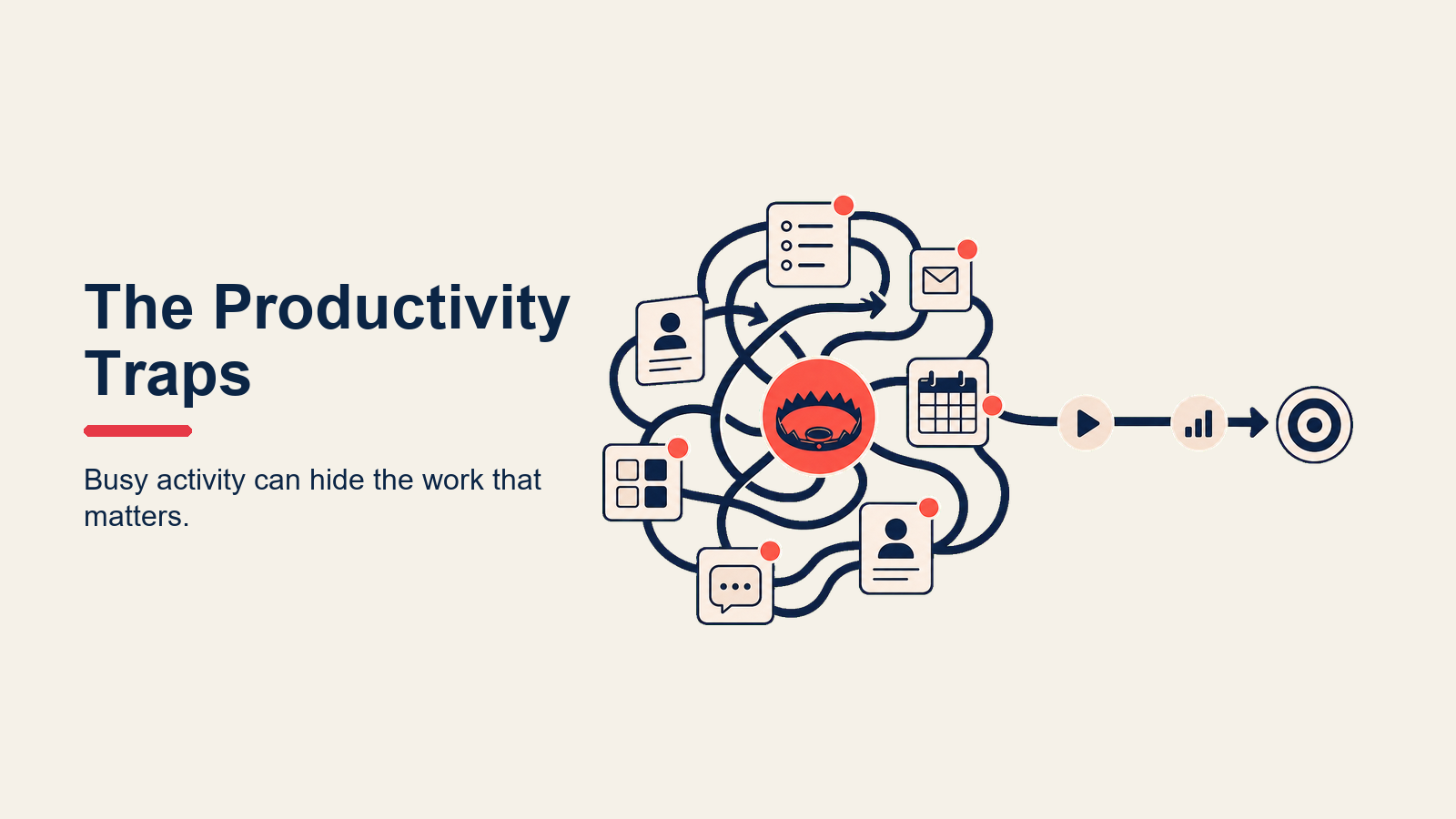 The Productivity Traps

Busy activity can hide the work that matters.